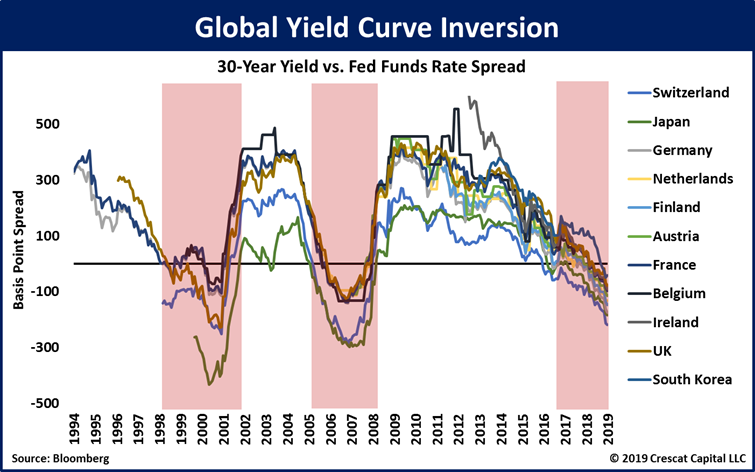 Global Yield Curve Inversion

30-Year Yield vs. Fed Funds Rate Spread

Basis Point Spread

500
300
100
-100
-300
-500

1994
1995
1996
1997
1998
1999
2000
2001
2002
2003
2004
2005
2006
2007
2008
2009
2010
2011
2012
2013
2014
2015
2016
2017
2018
2019

Switzerland
Japan
Germany
Netherlands
Finland
Austria
France
Belgium
Ireland
UK
South Korea

Source: Bloomberg

© 2019 Crescat Capital LLC